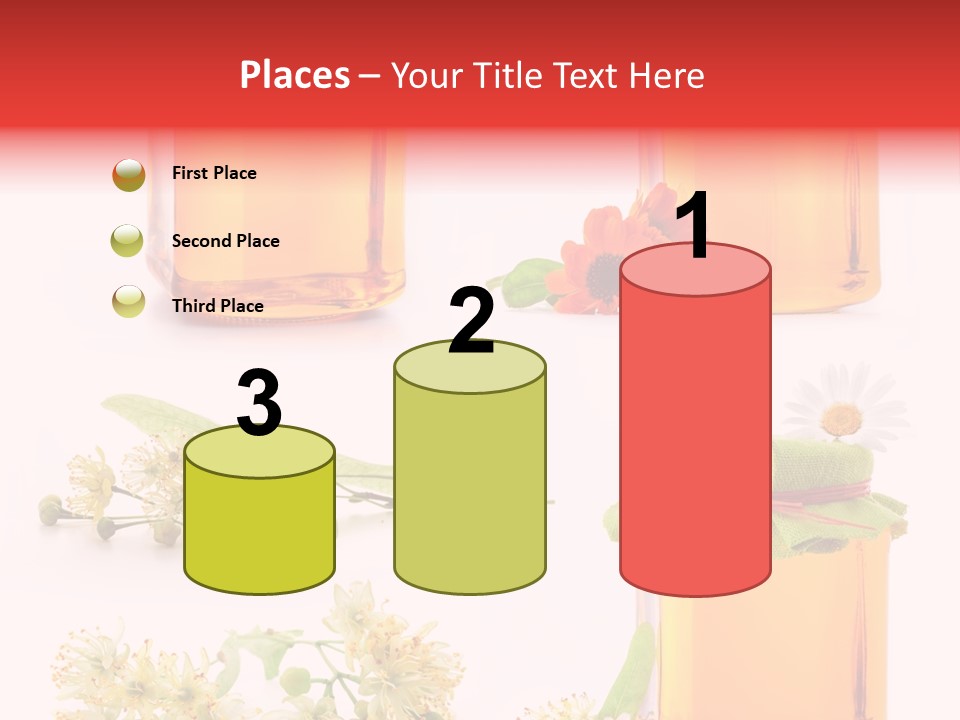 Places – Your Title Text Here

First Place

Second Place

Third Place

3

2

1